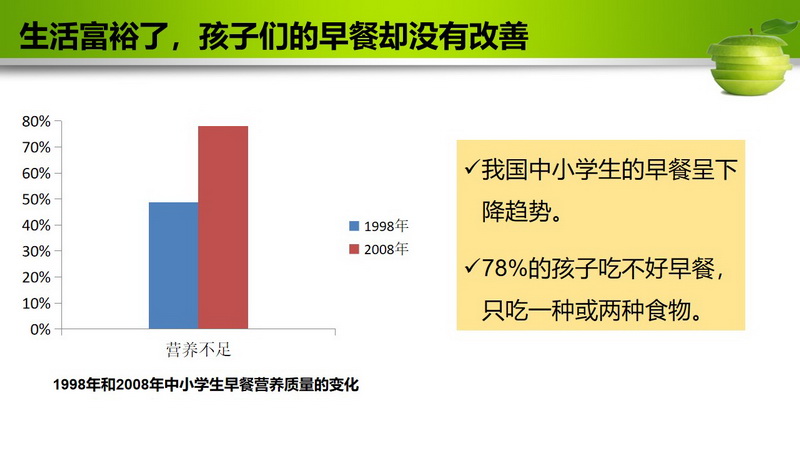 生活富裕了，孩子们的早餐却没有改善

80%
70%
60%
50%
40%
30%
20%
10%
0%

营养不足

1998年
2008年

1998年和2008年中小学生早餐营养质量的变化

✓我国中小学生的早餐呈下降趋势。

✓78%的孩子吃不好早餐，只吃一种或两种食物。